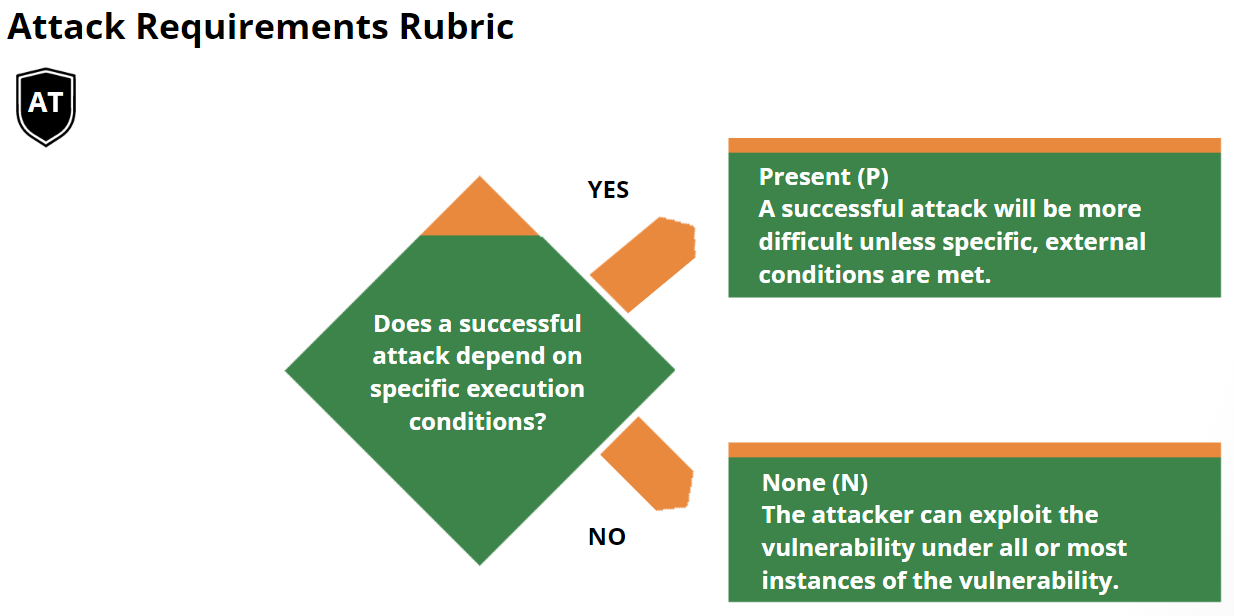 Attack Requirements Rubric

AT

Does a successful attack depend on specific execution conditions?

YES

Present (P)
A successful attack will be more difficult unless specific, external conditions are met.

NO

None (N)
The attacker can exploit the vulnerability under all or most instances of the vulnerability.